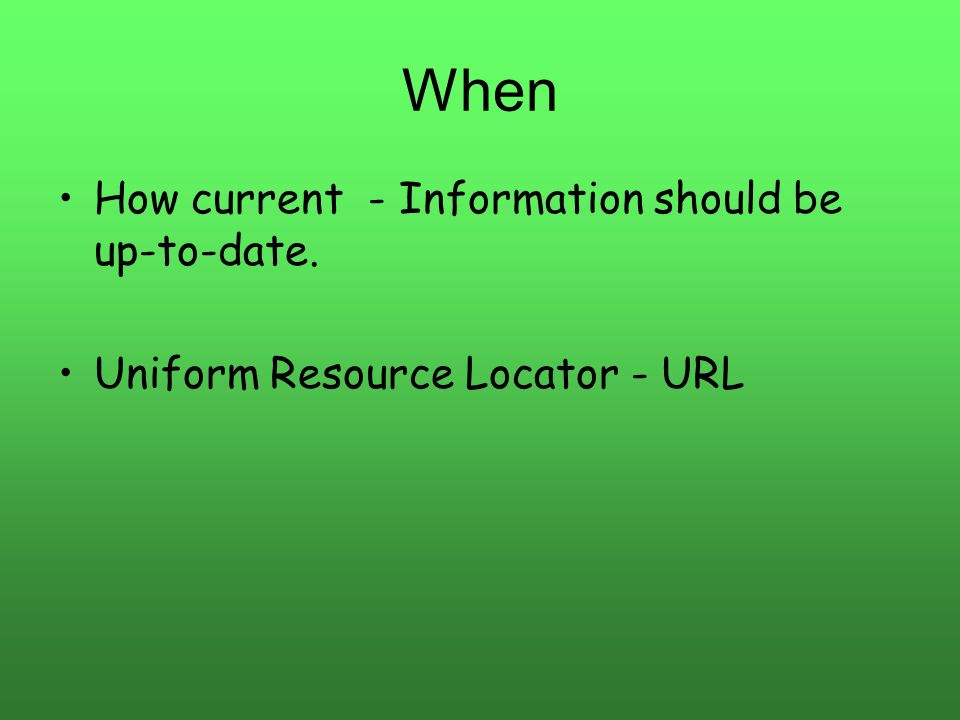 When

• How current - Information should be up-to-date.

• Uniform Resource Locator - URL